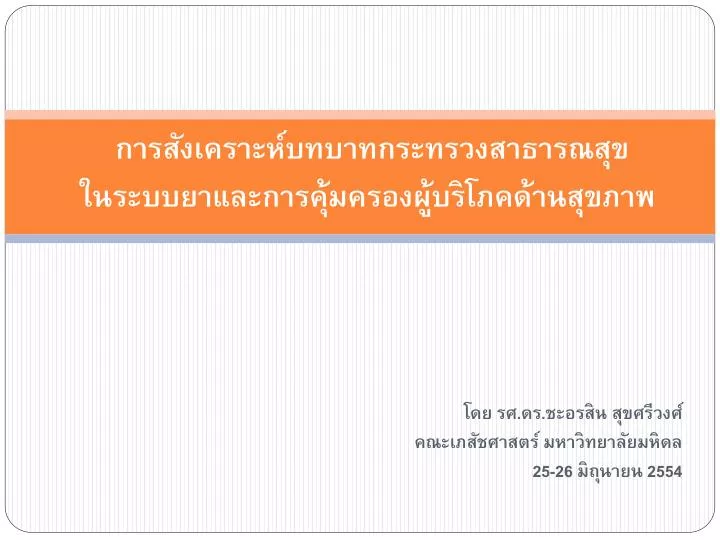 การสังเคราะห์บทบาทกระทรวงสาธารณสุข
ในระบบยาและการคุ้มครองผู้บริโภคด้านสุขภาพ

โดย รศ.ดร.ชะอรสิน สุขศรีวงศ์
คณะเภสัชศาสตร์ มหาวิทยาลัยมหิดล
25-26 มิถุนายน 2554